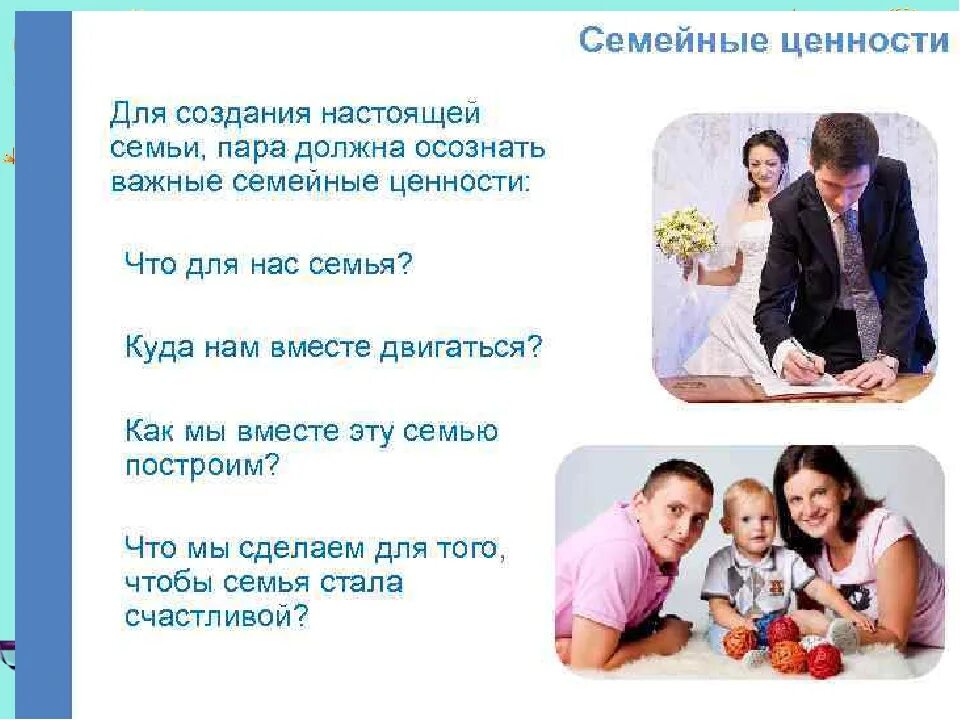 Семейные ценности

Для создания настоящей семьи, пара должна осознать важные семейные ценности:

Что для нас семья?

Куда нам вместе двигаться?

Как мы вместе эту семью построим?

Что мы сделаем для того, чтобы семья стала счастливой?